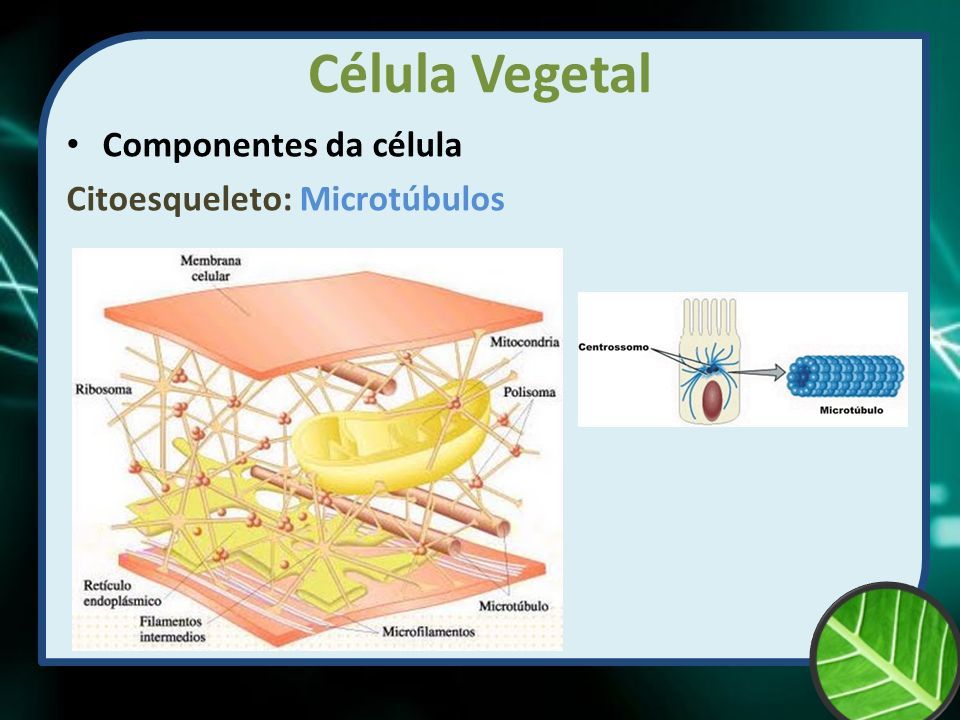 Célula Vegetal

• Componentes da célula

Citoesqueleto: Microtúbulos

Membrana celular

Mitocondria

Ribosoma

Polisoma

Retículo endoplásmico

Filamentos intermedios

Microfilamentos

Microtúbulo

Centrossomo

Microtúbulo